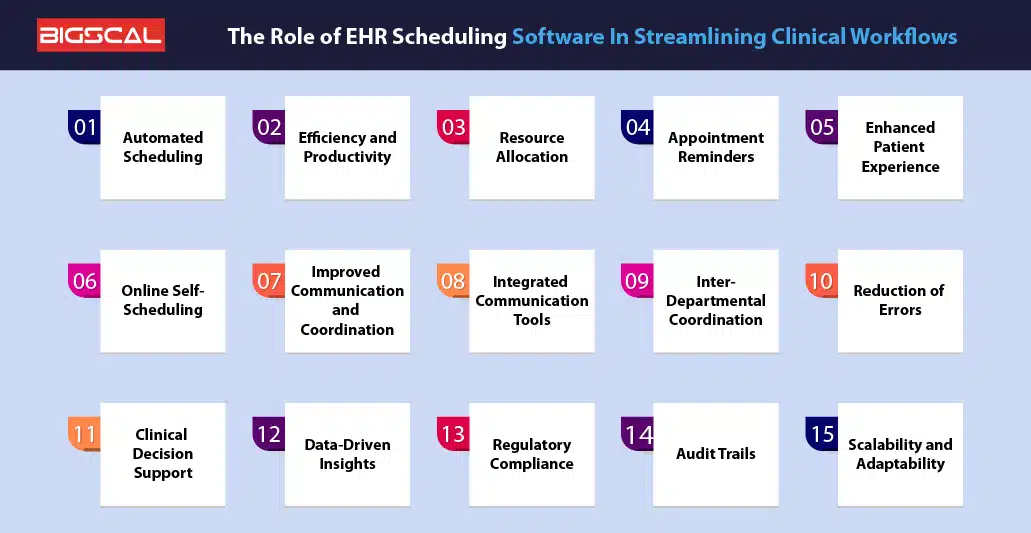 BIGSCAL

The Role of EHR Scheduling Software In Streamlining Clinical Workflows

01 Automated Scheduling

02 Efficiency and Productivity

03 Resource Allocation

04 Appointment Reminders

05 Enhanced Patient Experience

06 Online Self-Scheduling

07 Improved Communication and Coordination

08 Integrated Communication Tools

09 Inter-Departmental Coordination

10 Reduction of Errors

11 Clinical Decision Support

12 Data-Driven Insights

13 Regulatory Compliance

14 Audit Trails

15 Scalability and Adaptability